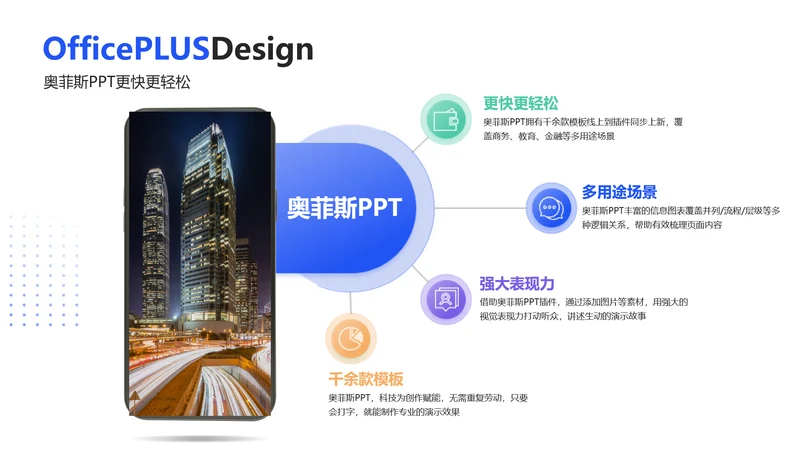 OfficePLUSDesign
奥菲斯PPT更快更轻松

奥菲斯PPT

更快更轻松
奥菲斯PPT拥有千余款模板线上到插件同步上新，覆盖商务、教育、金融等多用途场景

多用途场景
奥菲斯PPT丰富的信息图表覆盖并列/流程/层级等多种逻辑关系，帮助有效梳理页面内容

强大表现力
借助奥菲斯PPT插件，通过添加图片等素材，用强大的视觉表现力打动听众，讲述生动的演示故事

千余款模板
奥菲斯PPT，科技为创作赋能，无需重复劳动，只要会打字，就能制作专业的演示效果